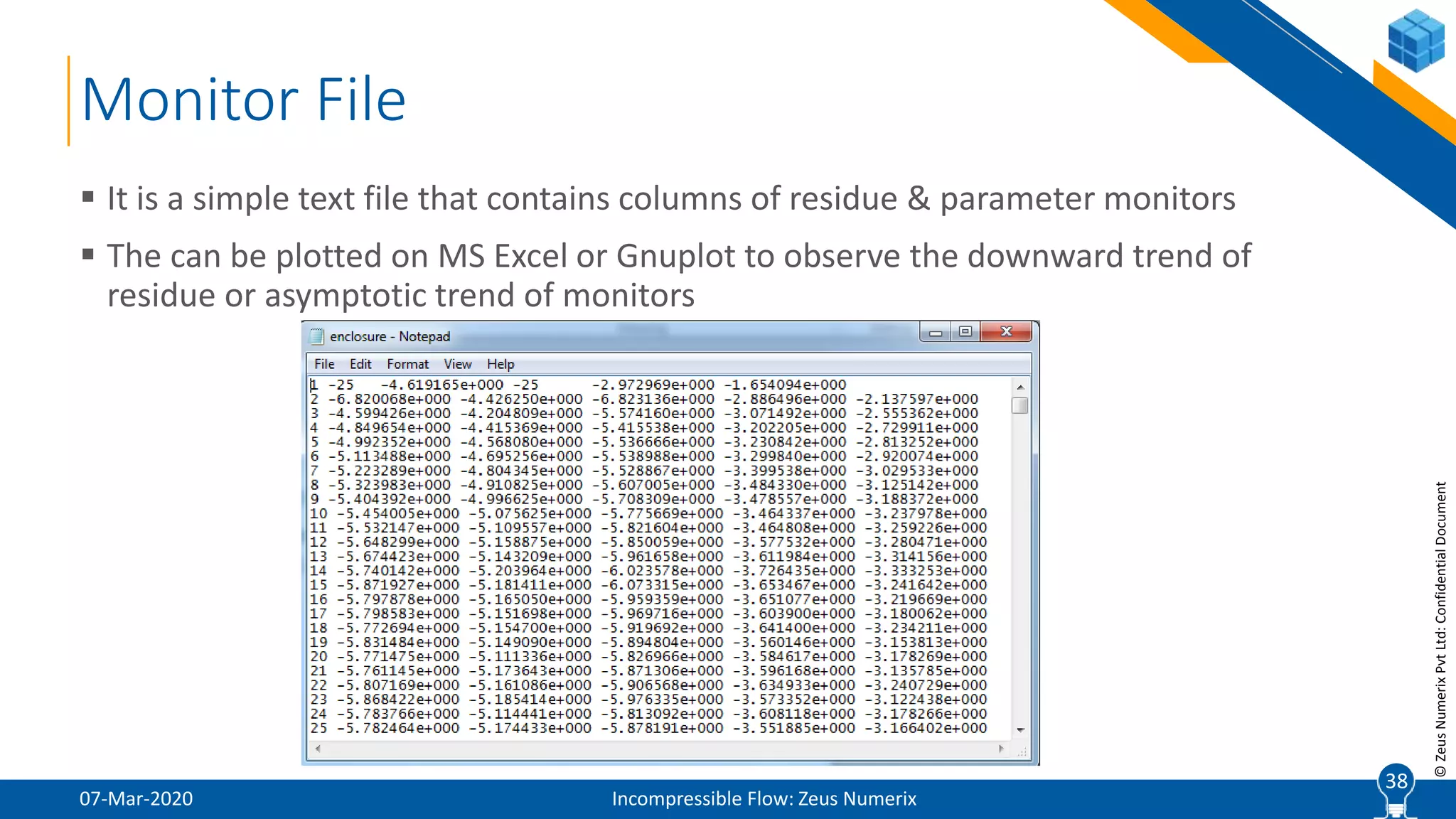 Monitor File

▪ It is a simple text file that contains columns of residue & parameter monitors

▪ The can be plotted on MS Excel or Gnuplot to observe the downward trend of residue or asymptotic trend of monitors

enclosure - Notepad

File Edit Format View Help

1 -25 -4.619165e+000 -25 -2.972969e+000 -1.654094e+000
2 -6.820068e+000 -4.426250e+000 -6.823136e+000 -2.886496e+000 -2.137597e+000
3 -4.599426e+000 -4.204809e+000 -5.574160e+000 -3.071492e+000 -2.555362e+000
4 -4.849654e+000 -4.415369e+000 -5.415538e+000 -3.202205e+000 -2.729911e+000
5 -4.992352e+000 -4.568080e+000 -5.536666e+000 -3.230842e+000 -2.813252e+000
6 -5.113488e+000 -4.695256e+000 -5.538988e+000 -3.299840e+000 -2.920074e+000
7 -5.223289e+000 -4.804345e+000 -5.528867e+000 -3.399538e+000 -3.029533e+000
8 -5.323983e+000 -4.910825e+000 -5.607005e+000 -3.484330e+000 -3.125142e+000
9 -5.404392e+000 -4.996625e+000 -5.708309e+000 -3.478557e+000 -3.188372e+000
10 -5.454005e+000 -5.075625e+000 -5.775669e+000 -3.464337e+000 -3.237978e+000
11 -5.532147e+000 -5.109557e+000 -5.821604e+000 -3.464808e+000 -3.259226e+000
12 -5.648299e+000 -5.158875e+000 -5.850059e+000 -3.577532e+000 -3.280471e+000
13 -5.674423e+000 -5.143209e+000 -5.961658e+000 -3.611984e+000 -3.314156e+000
14 -5.740142e+000 -5.203964e+000 -6.023578e+000 -3.726435e+000 -3.333253e+000
15 -5.871927e+000 -5.181411e+000 -6.073315e+000 -3.653467e+000 -3.241642e+000
16 -5.797878e+000 -5.165050e+000 -5.959359e+000 -3.651077e+000 -3.219669e+000
17 -5.798583e+000 -5.151698e+000 -5.969716e+000 -3.603900e+000 -3.180062e+000
18 -5.772694e+000 -5.154700e+000 -5.919692e+000 -3.641400e+000 -3.234211e+000
19 -5.831484e+000 -5.149090e+000 -5.894804e+000 -3.560146e+000 -3.153813e+000
20 -5.771475e+000 -5.111336e+000 -5.826966e+000 -3.584617e+000 -3.178269e+000
21 -5.761145e+000 -5.173643e+000 -5.871306e+000 -3.596168e+000 -3.135785e+000
22 -5.807169e+000 -5.161086e+000 -5.906568e+000 -3.634933e+000 -3.240729e+000
23 -5.868422e+000 -5.185414e+000 -5.976335e+000 -3.573352e+000 -3.122438e+000
24 -5.783766e+000 -5.114441e+000 -5.813092e+000 -3.608118e+000 -3.178266e+000
25 -5.782464e+000 -5.174433e+000 -5.878191e+000 -3.551885e+000 -3.166402e+000

© Zeus Numerix Pvt Ltd: Confidential Document

07-Mar-2020 Incompressible Flow: Zeus Numerix 38